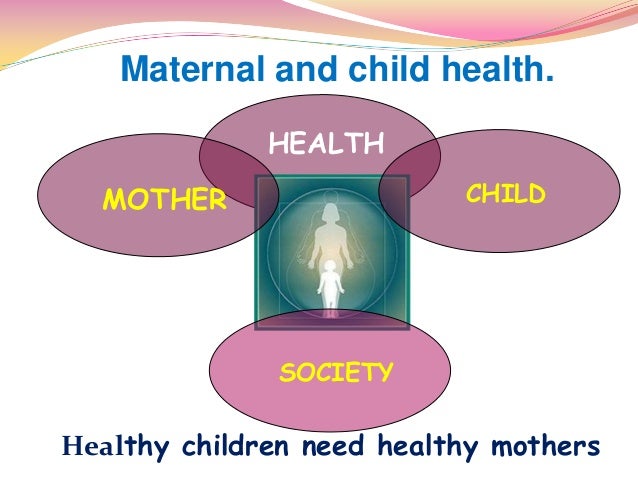 Maternal and child health.

HEALTH

MOTHER

CHILD

SOCIETY

Healthy children need healthy mothers